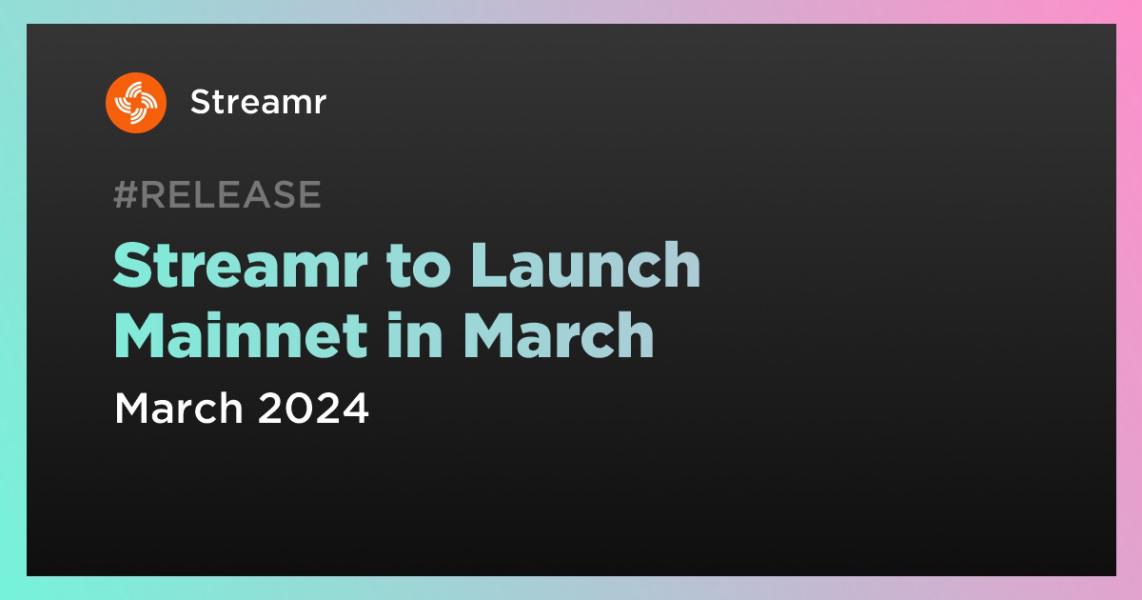 Streamr

#RELEASE

Streamr to Launch Mainnet in March

March 2024